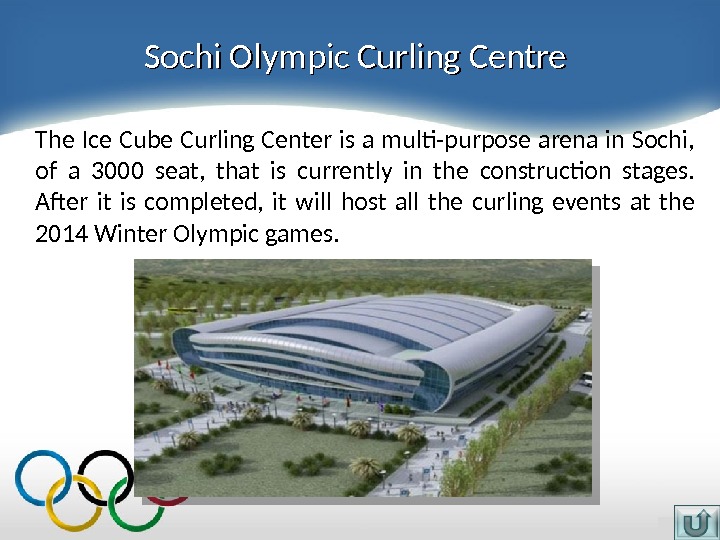 Sochi Olympic Curling Centre

The Ice Cube Curling Center is a multi-purpose arena in Sochi, of a 3000 seat, that is currently in the construction stages. After it is completed, it will host all the curling events at the 2014 Winter Olympic games.